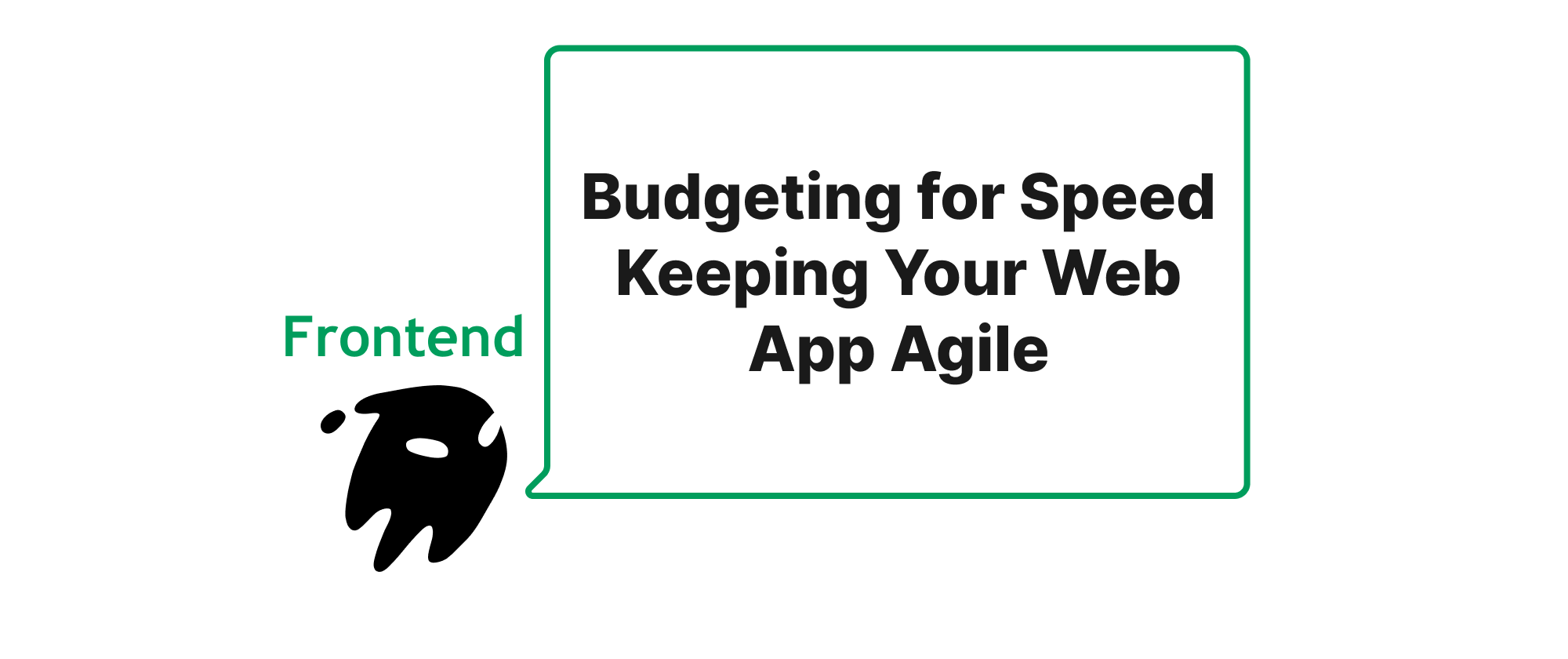 Frontend

Budgeting for Speed Keeping Your Web App Agile